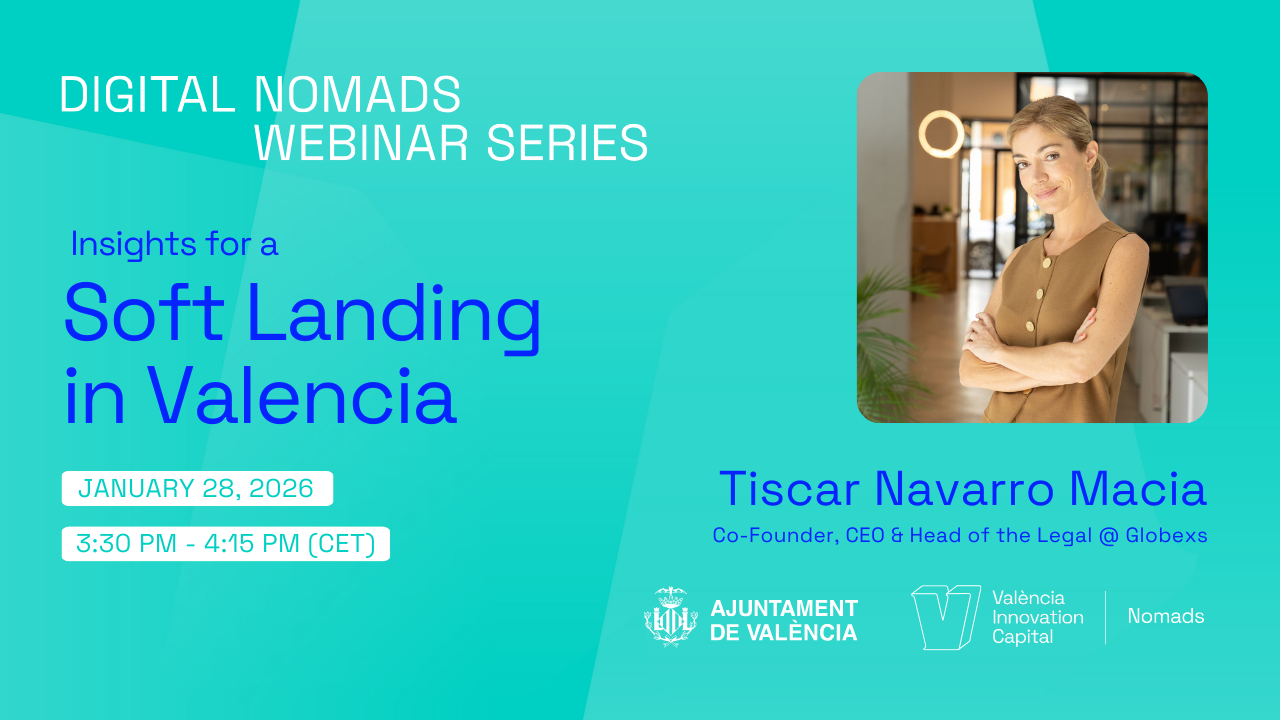 DIGITAL NOMADS
WEBINAR SERIES

Insights for a
Soft Landing in Valencia

JANUARY 28, 2026

3:30 PM - 4:15 PM (CET)

Tiscar Navarro Macia

Co-Founder, CEO & Head of the Legal @ Globexs

AJUNTAMENT DE VALÈNCIA

València Innovation Capital

Nomads